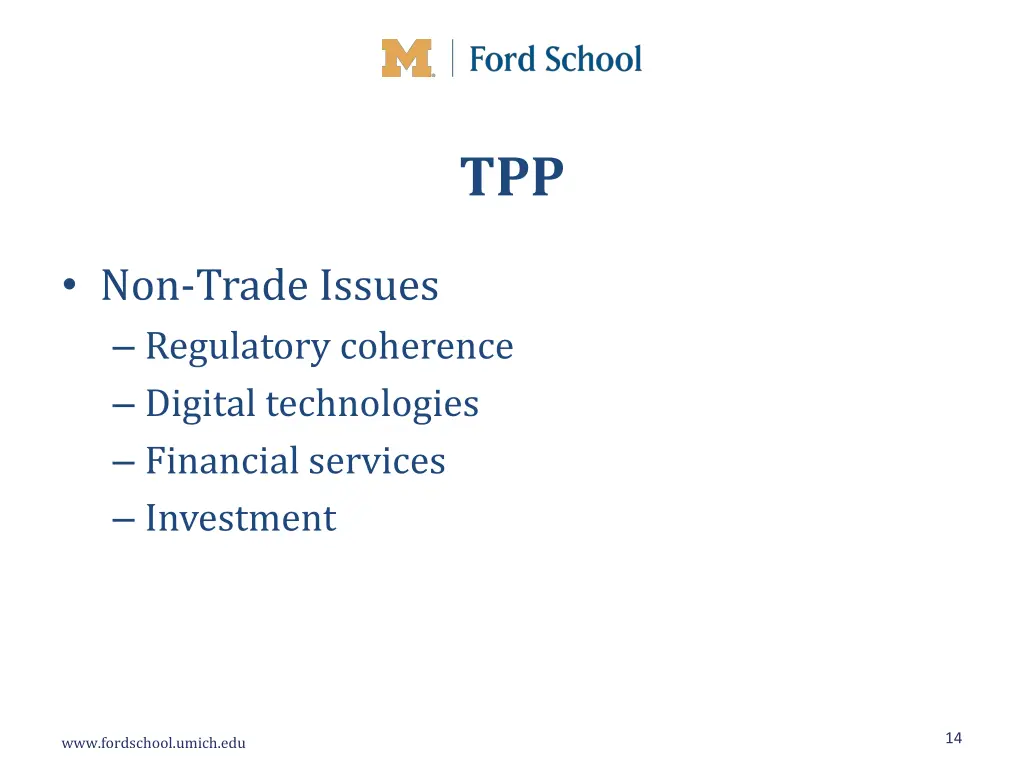 M | Ford School

TPP

• Non-Trade Issues
– Regulatory coherence
– Digital technologies
– Financial services
– Investment

www.fordschool.umich.edu

14